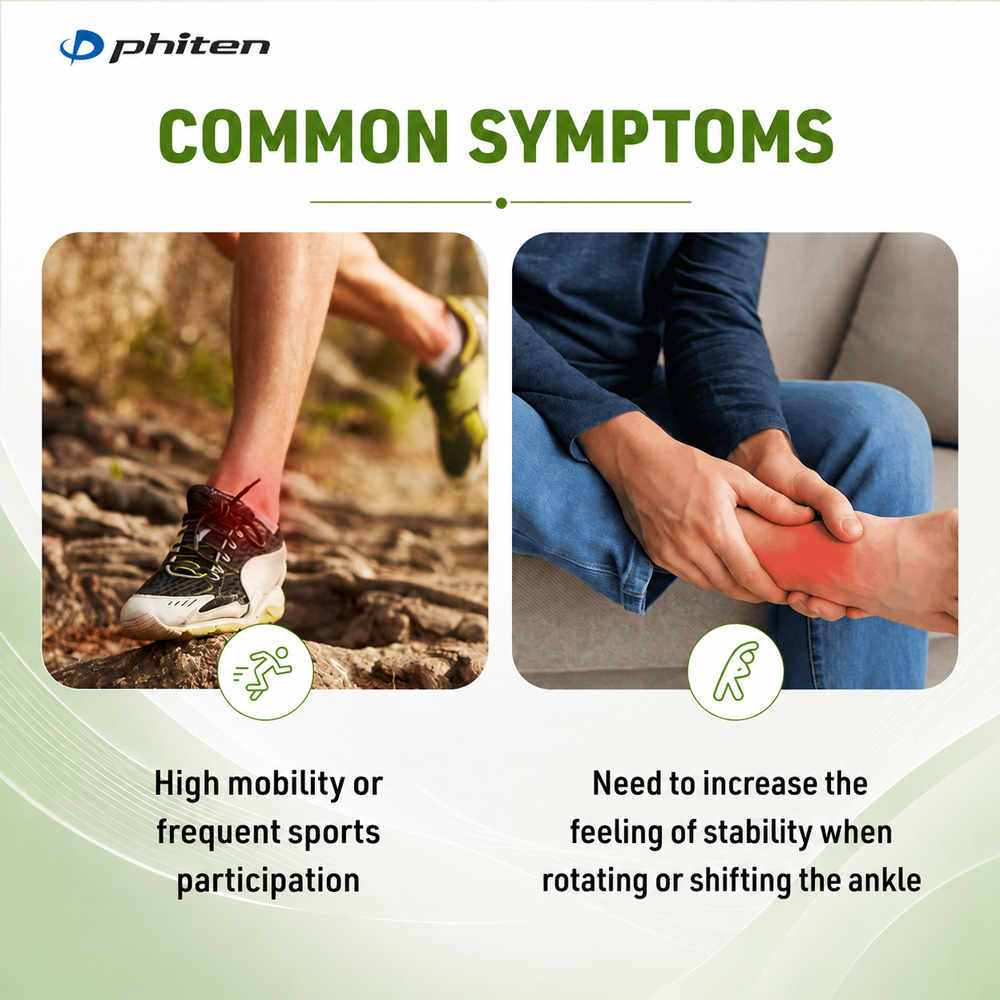 phiten

COMMON SYMPTOMS

High mobility or frequent sports participation

Need to increase the feeling of stability when rotating or shifting the ankle